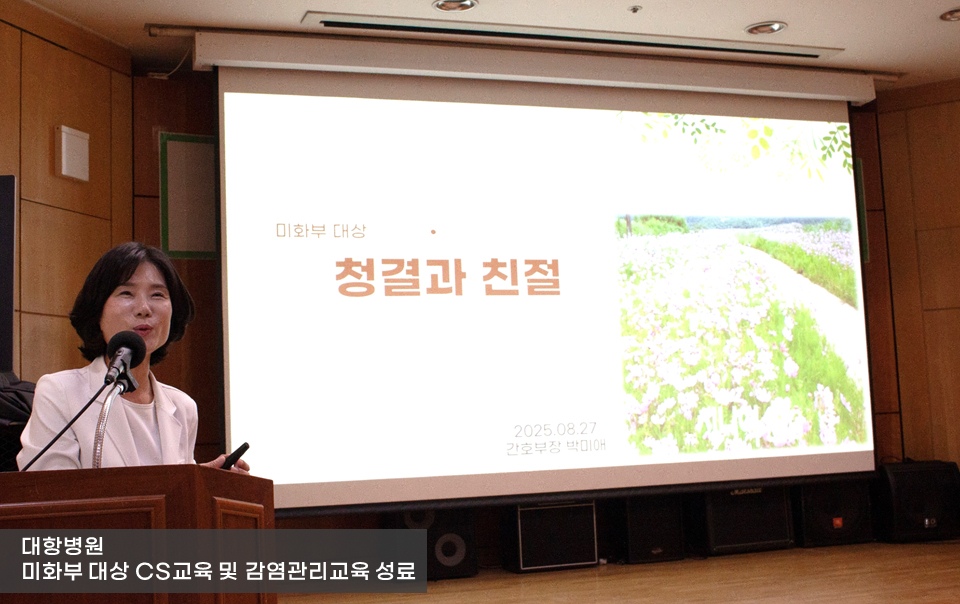 미화부 대상

청결과 친절

2025.08.27
간호부장 박미애

대항병원
미화부 대상 CS교육 및 감염관리교육 성료